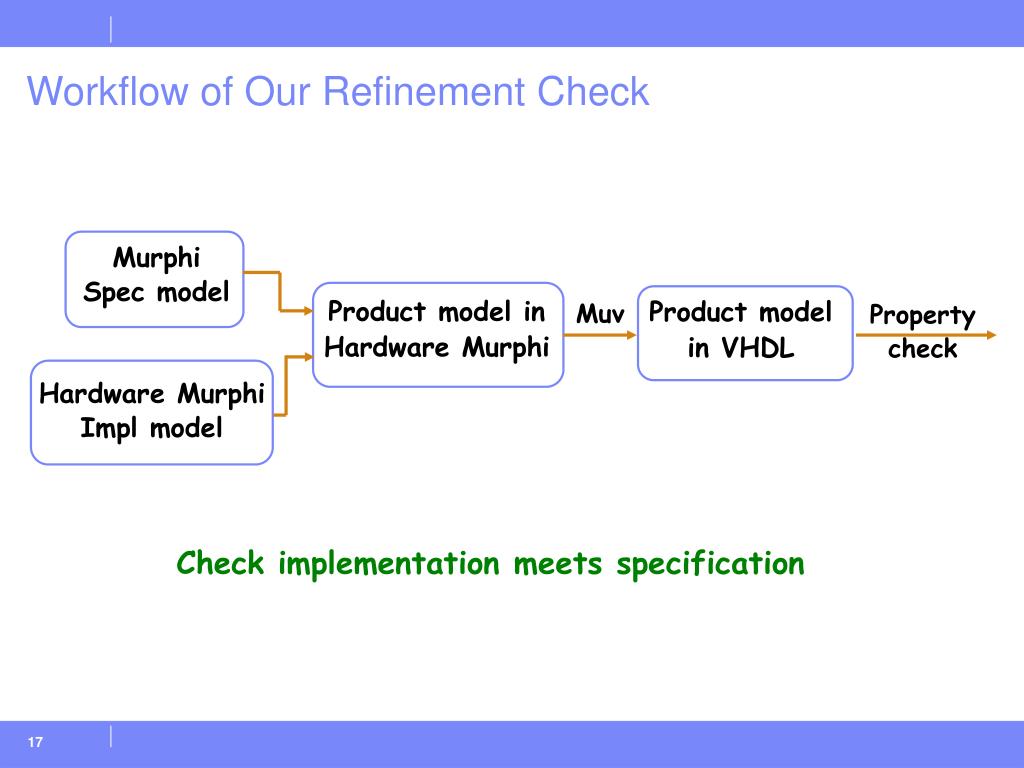 Workflow of Our Refinement Check

Murphi
Spec model

Hardware Murphi
Impl model

Product model in
Hardware Murphi

Muv

Product model
in VHDL

Property
check

Check implementation meets specification

17